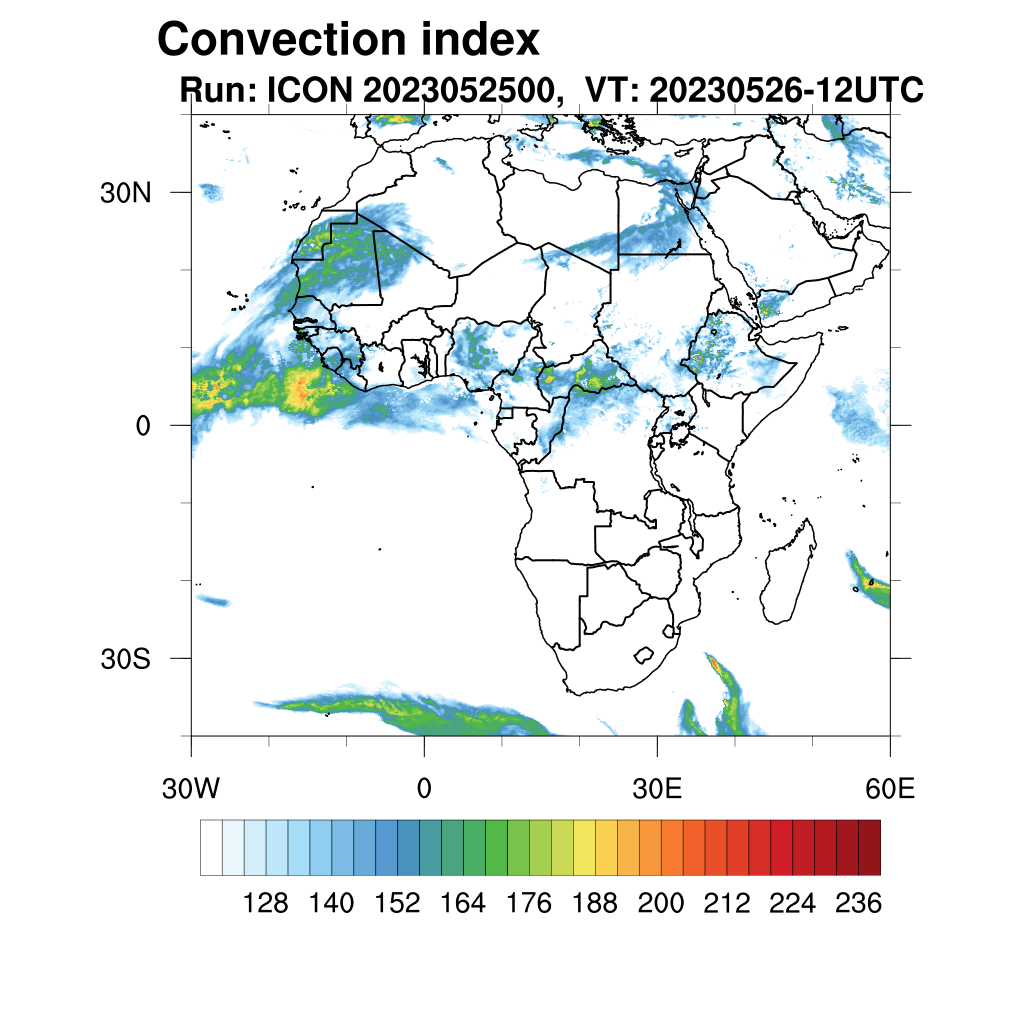 Convection index
Run: ICON 2023052500, VT: 20230526-12UTC

30N
0
30S

30W
0
30E
60E

128 140 152 164 176 188 200 212 224 236